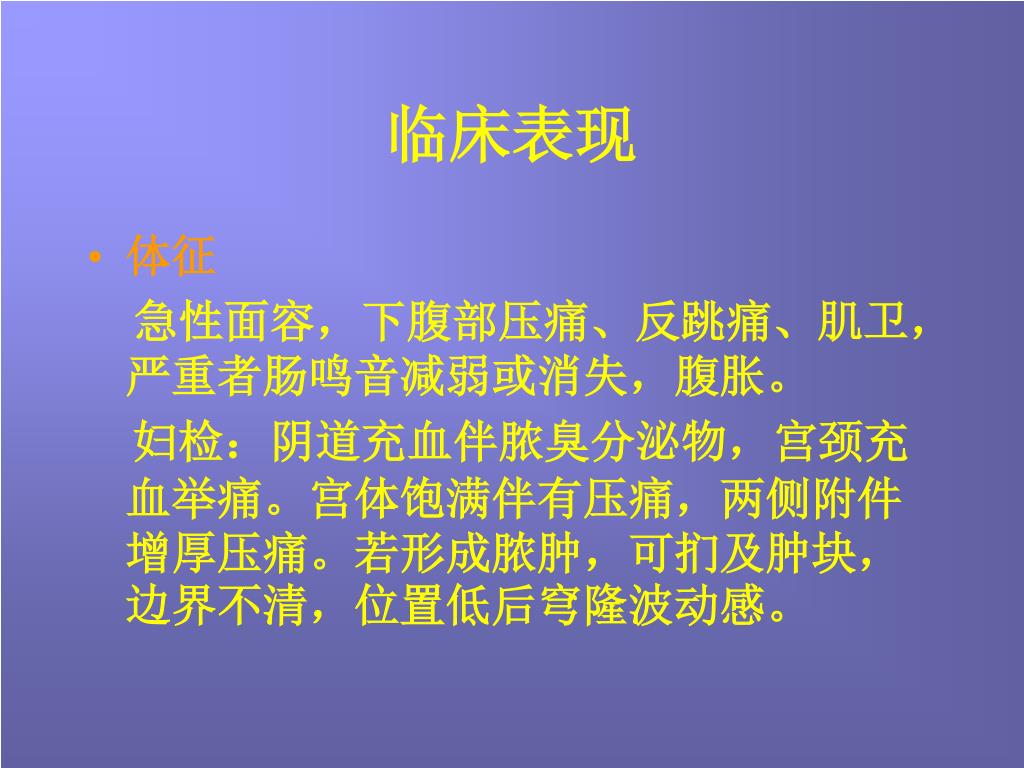 临床表现

• 体征

急性面容，下腹部压痛、反跳痛、肌卫，严重者肠鸣音减弱或消失，腹胀。

妇检：阴道充血伴脓臭分泌物，宫颈充血举痛。宫体饱满伴有压痛，两侧附件增厚压痛。若形成脓肿，可扪及肿块，边界不清，位置低后穹隆波动感。